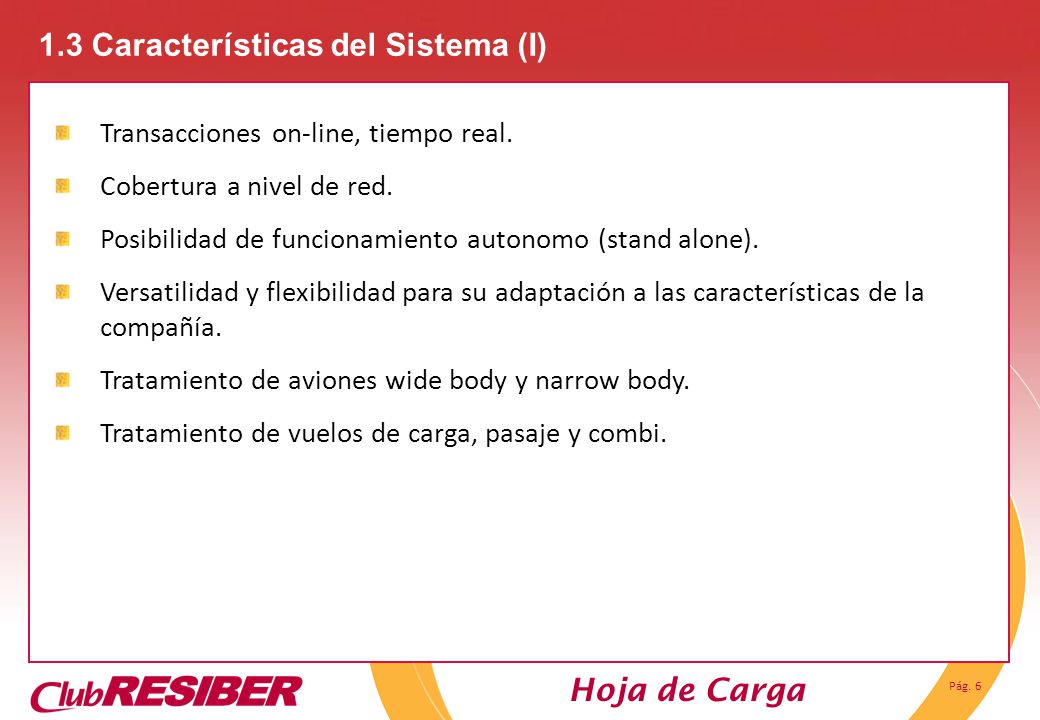 1.3 Características del Sistema (I)

Transacciones on-line, tiempo real.

Cobertura a nivel de red.

Posibilidad de funcionamiento autonomo (stand alone).

Versatilidad y flexibilidad para su adaptación a las características de la compañía.

Tratamiento de aviones wide body y narrow body.

Tratamiento de vuelos de carga, pasaje y combi.

ClubRESIBER

Hoja de Carga

Pág. 6